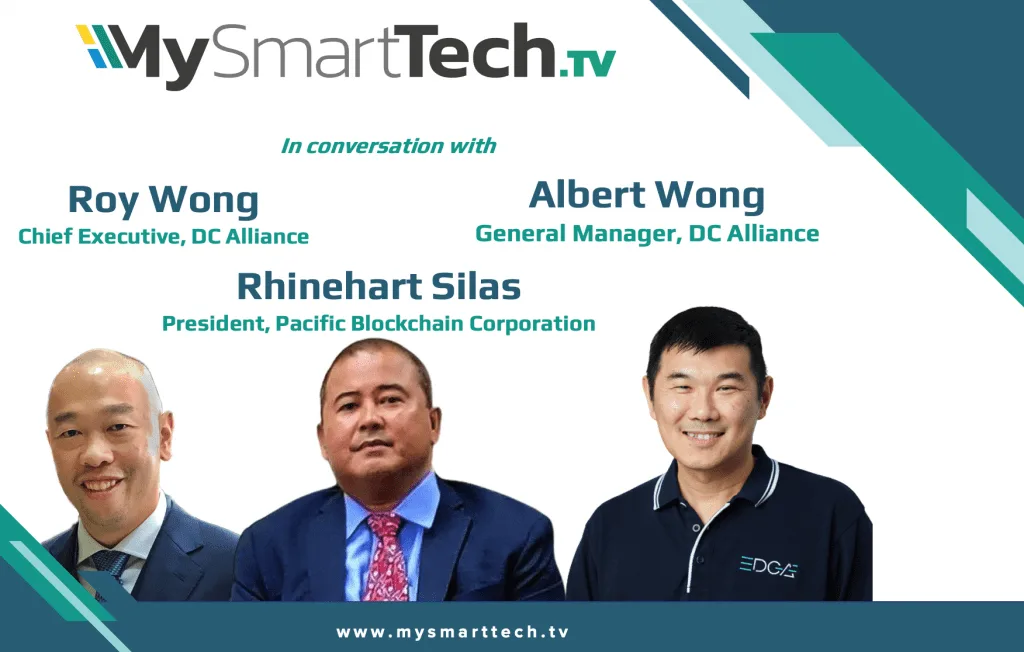 MySmartTech.TV

In conversation with

Roy Wong
Chief Executive, DC Alliance

Albert Wong
General Manager, DC Alliance

Rhinehart Silas
President, Pacific Blockchain Corporation

EDGE

www.mysmarttech.tv